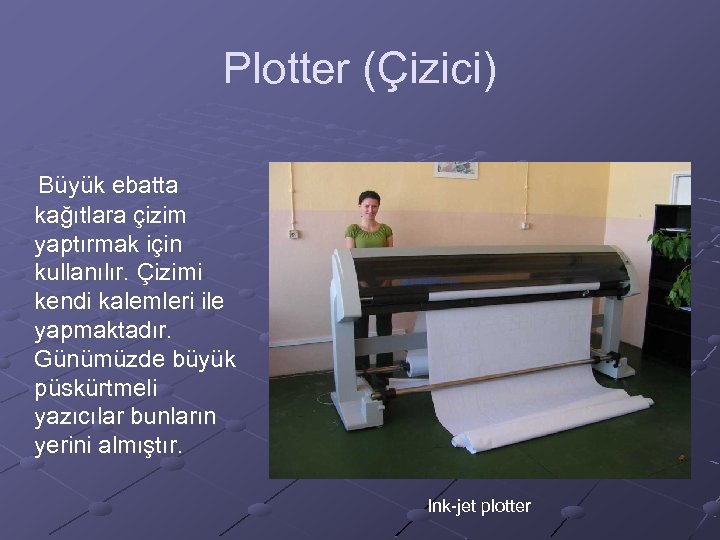 Plotter (Çizici)

Büyük ebatta kağıtlara çizim yaptırmak için kullanılır. Çizimi kendi kalemleri ile yapmaktadır. Günümüzde büyük püskürtmeli yazıcılar bunların yerini almıştır.

Ink-jet plotter